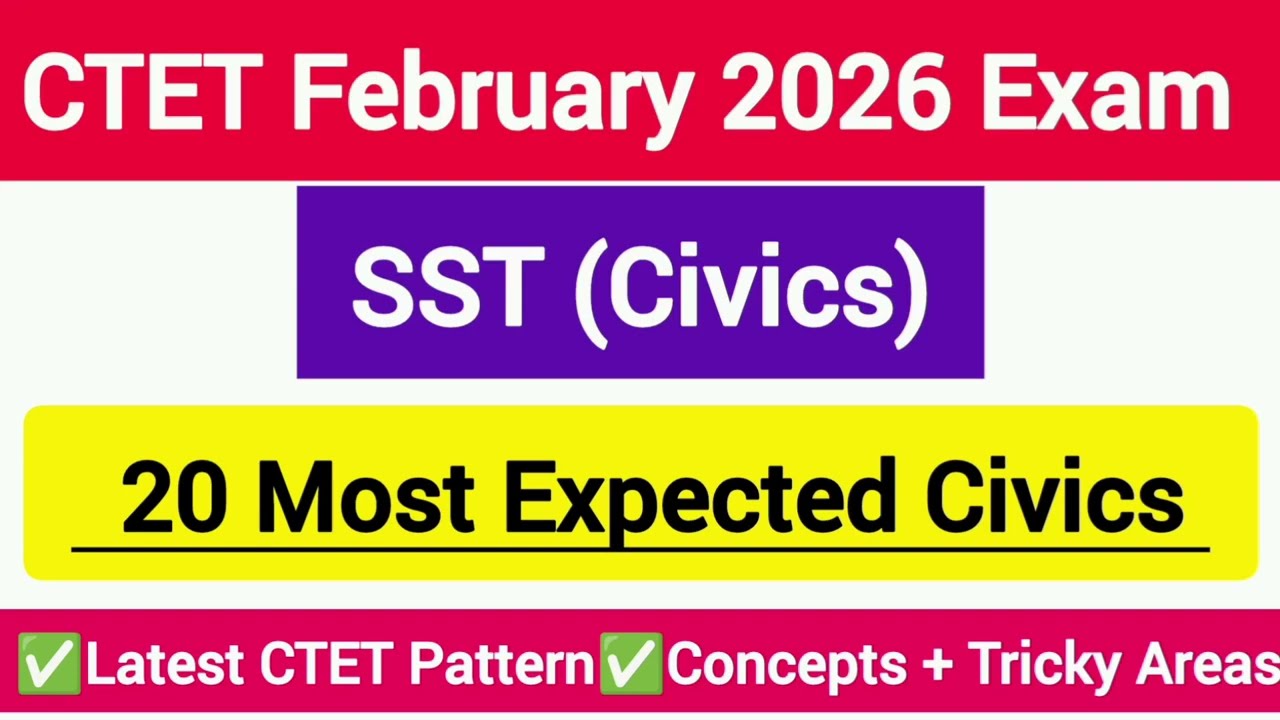 CTET February 2026 Exam

SST (Civics)

20 Most Expected Civics

✅Latest CTET Pattern✅Concepts + Tricky Areas